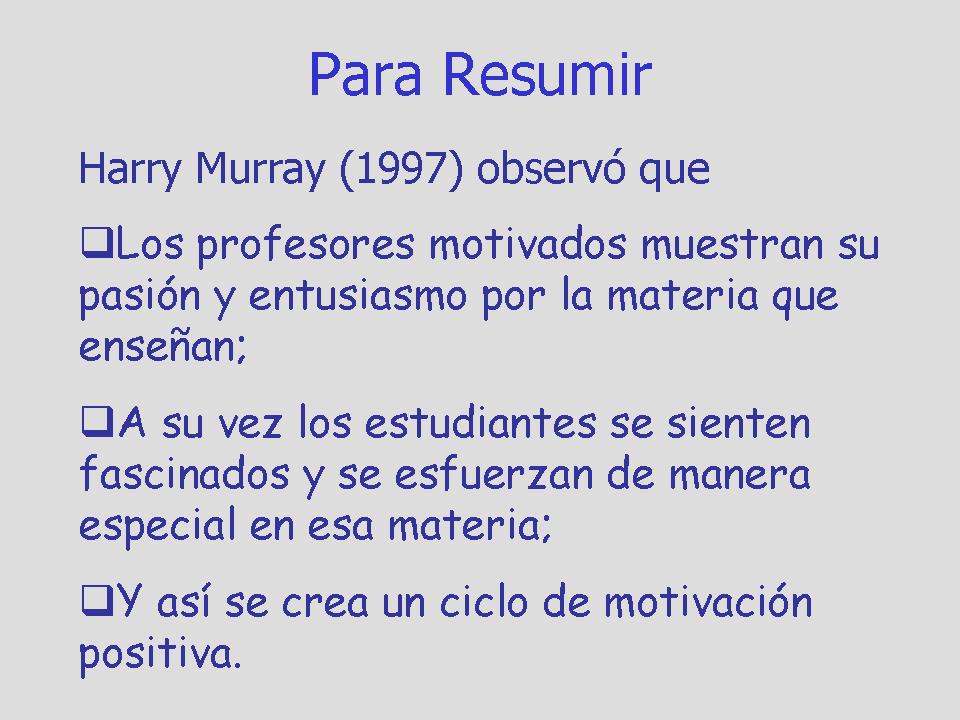 Para Resumir

Harry Murray (1997) observó que

❑Los profesores motivados muestran su pasión y entusiasmo por la materia que enseñan;

❑A su vez los estudiantes se sienten fascinados y se esfuerzan de manera especial en esa materia;

❑Y así se crea un ciclo de motivación positiva.